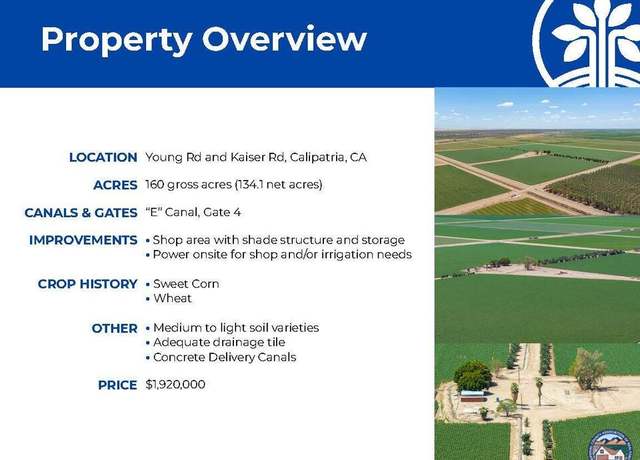 Property Overview

LOCATION Young Rd and Kaiser Rd, Calipatria, CA

ACRES 160 gross acres (134.1 net acres)

CANALS & GATES "E" Canal, Gate 4

IMPROVEMENTS • Shop area with shade structure and storage
• Power onsite for shop and/or irrigation needs

CROP HISTORY • Sweet Corn
• Wheat

OTHER • Medium to light soil varieties
• Adequate drainage tile
• Concrete Delivery Canals

PRICE $1,920,000